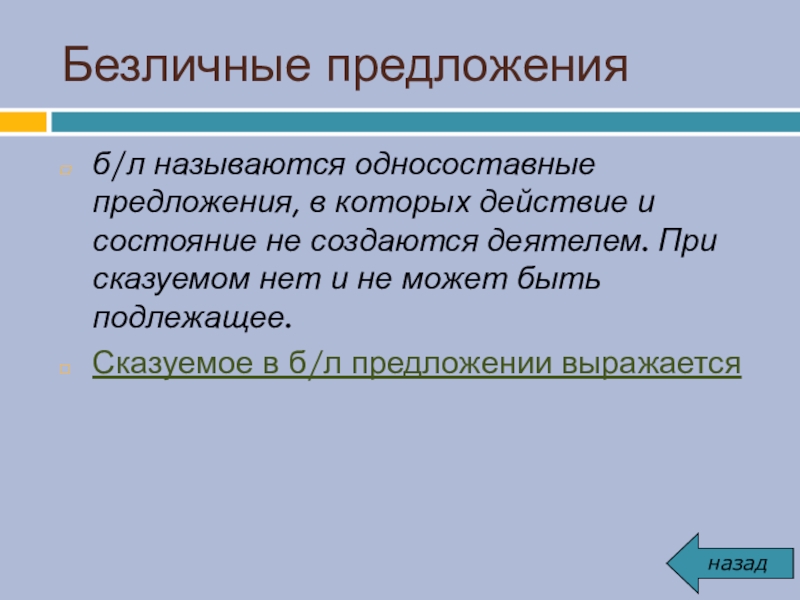 Безличные предложения

б/л называются односоставные предложения, в которых действие и состояние не создаются деятелем. При сказуемом нет и не может быть подлежащее.

Сказуемое в б/л предложении выражается

назад